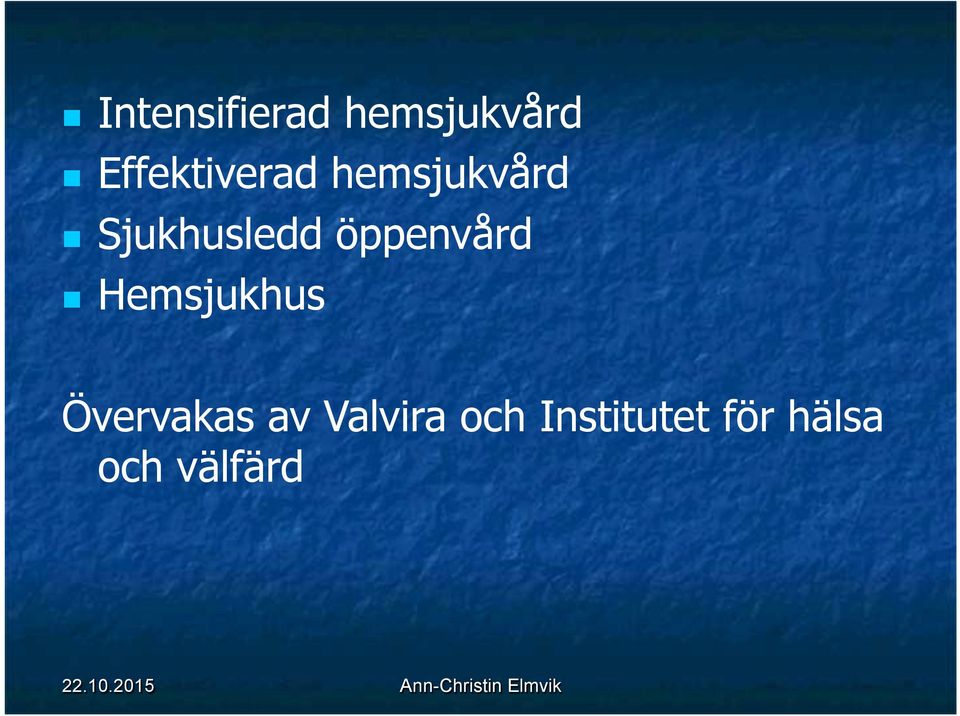 - Intensifierad hemsjukvård
- Effektiverad hemsjukvård
- Sjukhusledd öppenvård
- Hemsjukhus

Övervakas av Valvira och Institutet för hälsa och välfärd

22.10.2015

Ann-Christin Elmvik